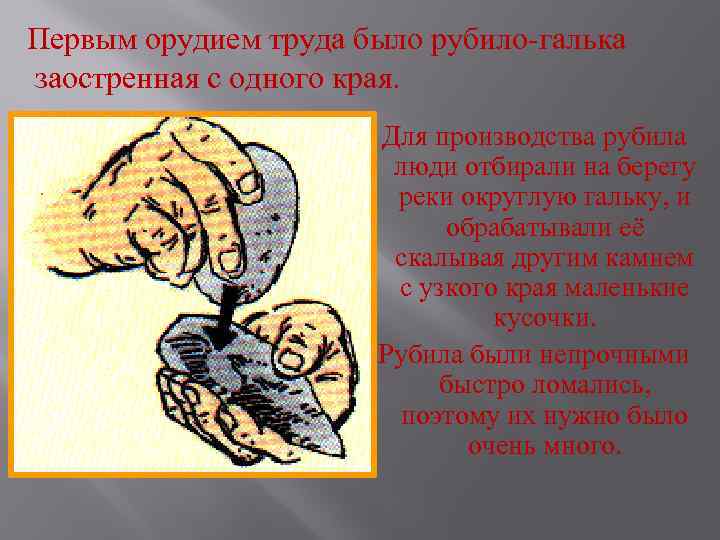 Первым орудием труда было рубило-галька заостренная с одного края.

Для производства рубила люди отбирали на берегу реки округлую гальку, и обрабатывали её скалывая другим камнем с узкого края маленькие кусочки.

Рубила были непрочными быстро ломались, поэтому их нужно было очень много.